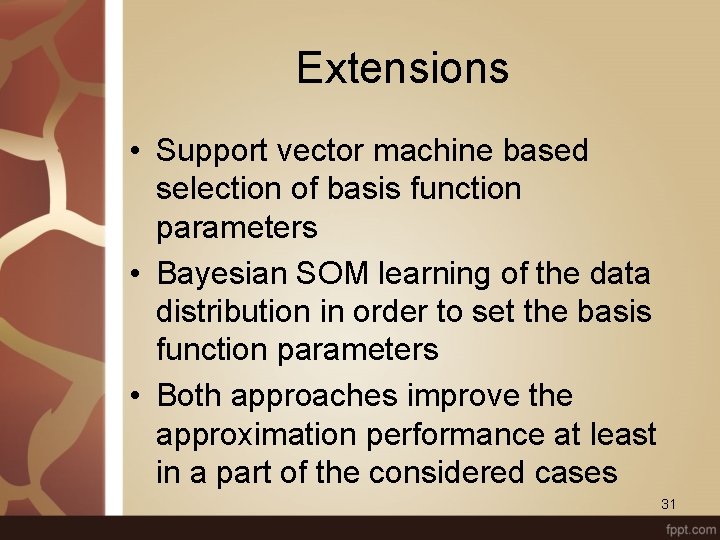 Extensions

• Support vector machine based selection of basis function parameters
• Bayesian SOM learning of the data distribution in order to set the basis function parameters
• Both approaches improve the approximation performance at least in a part of the considered cases

31

fppt.com